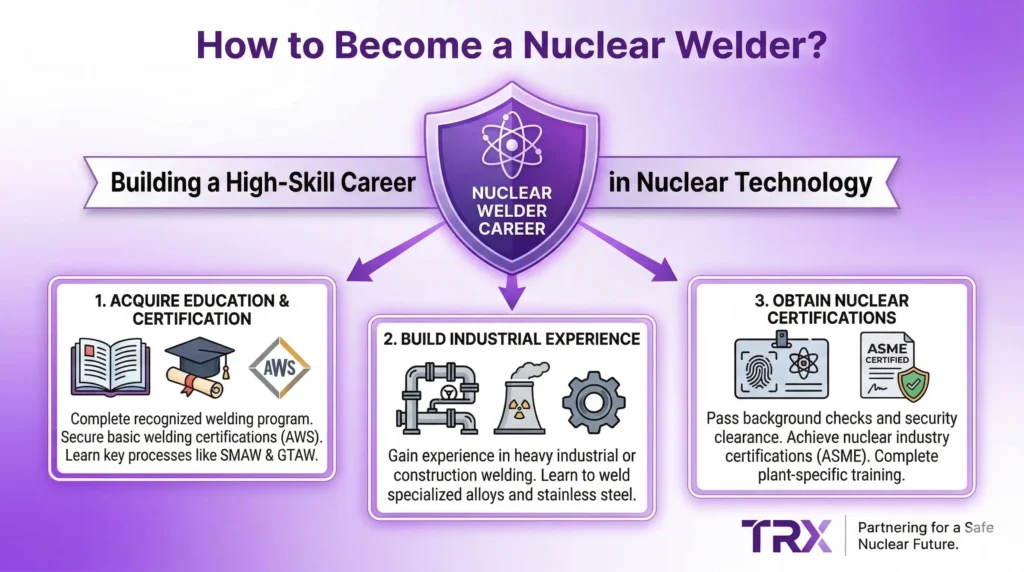 How to Become a Nuclear Welder?

Building a High-Skill Career

NUCLEAR WELDER CAREER

in Nuclear Technology

1. ACQUIRE EDUCATION & CERTIFICATION

AWS

Complete recognized welding program. Secure basic welding certifications (AWS). Learn key processes like SMAW & GTAW.

2. BUILD INDUSTRIAL EXPERIENCE

Gain experience in heavy industrial or construction welding. Learn to weld specialized alloys and stainless steel.

3. OBTAIN NUCLEAR CERTIFICATIONS

ASME CERTIFIED

Pass background checks and security clearance. Achieve nuclear industry certifications (ASME). Complete plant-specific training.

TRX

Partnering for a Safe Nuclear Future.